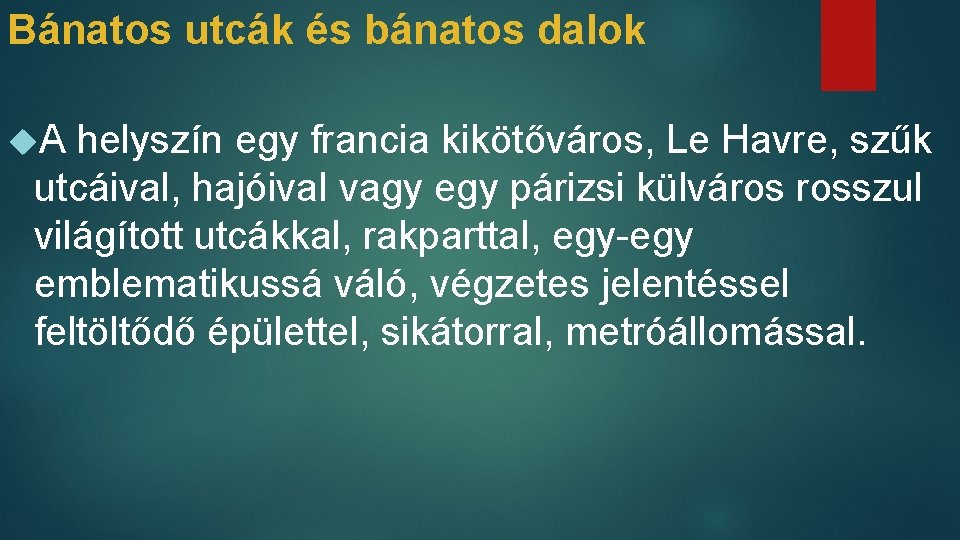 Bánatos utcák és bánatos dalok

A helyszín egy francia kikötőváros, Le Havre, szűk utcáival, hajóival vagy egy párizsi külváros rosszul világított utcákkal, rakparttal, egy-egy emblematikussá váló, végzetes jelentéssel feltöltődő épülettel, sikátorral, metróállomással.